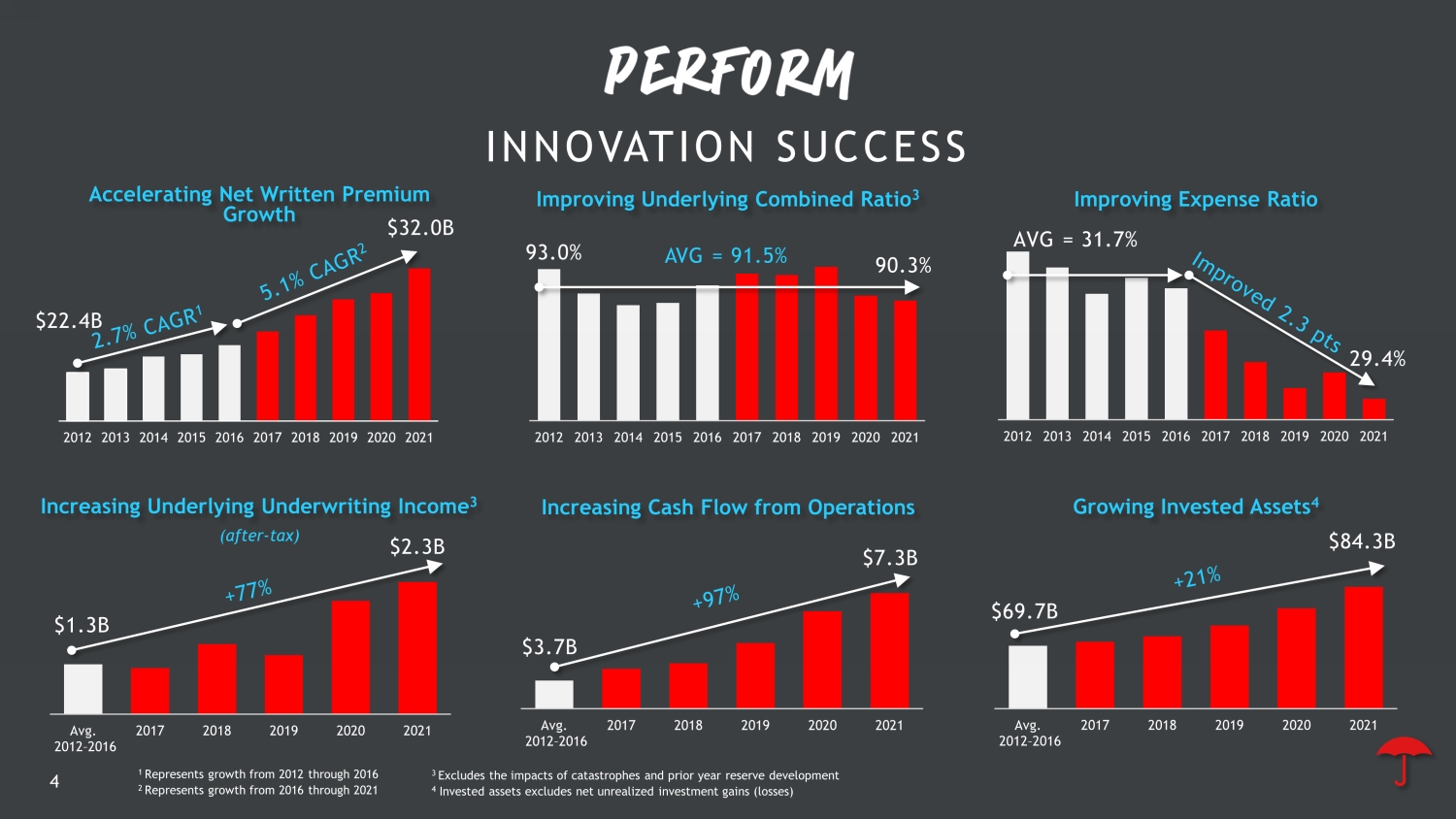 PERFORM

INNOVATION SUCCESS

Accelerating Net Written Premium Growth

$22.4B

2.7% CAGR$^1$

5.1% CAGR$^2$

$32.0B

2012 2013 2014 2015 2016 2017 2018 2019 2020 2021

Improving Underlying Combined Ratio$^3$

93.0%

AVG = 91.5%

90.3%

2012 2013 2014 2015 2016 2017 2018 2019 2020 2021

Improving Expense Ratio

AVG = 31.7%

Improved 2.3 pts

29.4%

2012 2013 2014 2015 2016 2017 2018 2019 2020 2021

Increasing Underlying Underwriting Income$^3$

(after-tax)

$1.3B

+77%

$2.3B

Avg. 2012-2016 2017 2018 2019 2020 2021

Increasing Cash Flow from Operations

$3.7B

+97%

$7.3B

Avg. 2012-2016 2017 2018 2019 2020 2021

Growing Invested Assets$^4$

$69.7B

+21%

$84.3B

Avg. 2012-2016 2017 2018 2019 2020 2021

4

$^1$ Represents growth from 2012 through 2016
$^2$ Represents growth from 2016 through 2021

$^3$ Excludes the impacts of catastrophes and prior year reserve development
$^4$ Invested assets excludes net unrealized investment gains (losses)